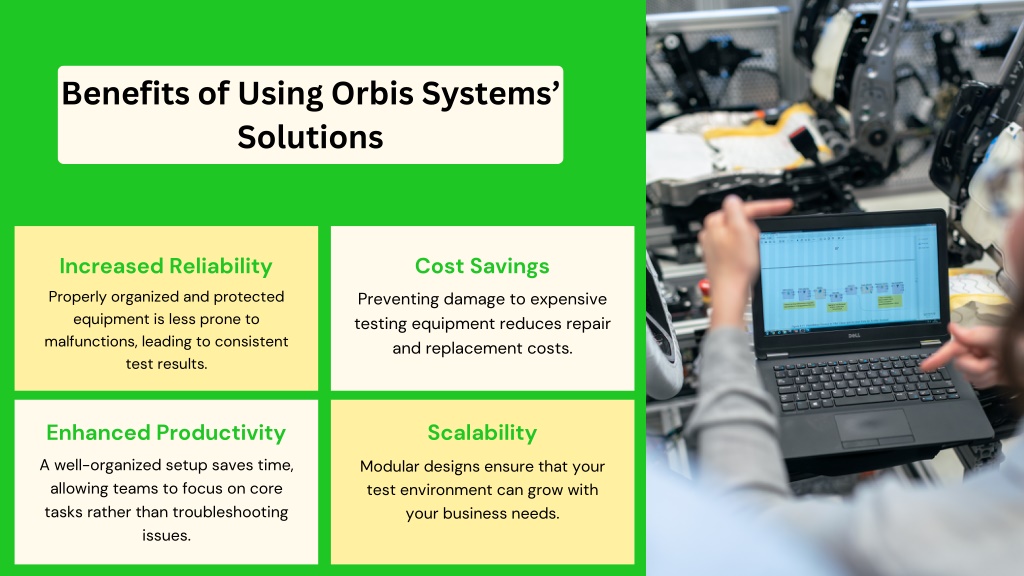 Benefits of Using Orbis Systems' Solutions

Increased Reliability
Properly organized and protected equipment is less prone to malfunctions, leading to consistent test results.

Cost Savings
Preventing damage to expensive testing equipment reduces repair and replacement costs.

Enhanced Productivity
A well-organized setup saves time, allowing teams to focus on core tasks rather than troubleshooting issues.

Scalability
Modular designs ensure that your test environment can grow with your business needs.

DELL